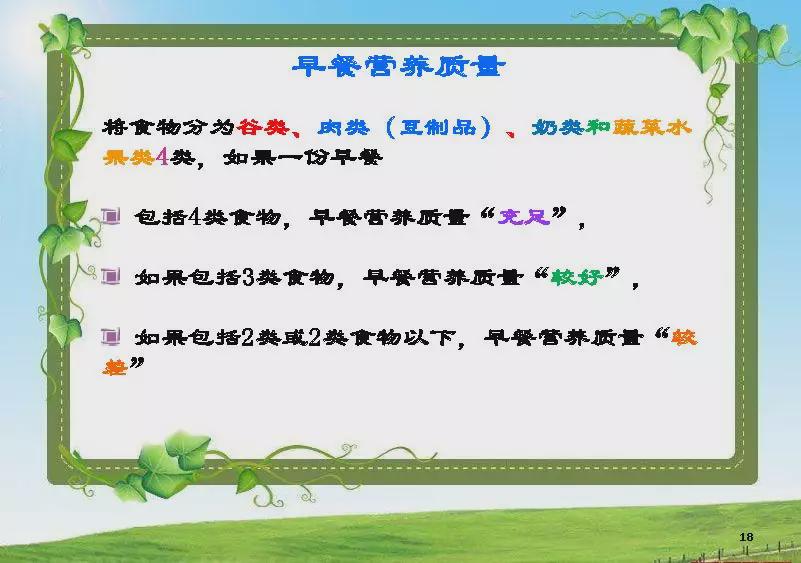 早餐营养质量

将食物分为谷类、肉类（豆制品）、奶类和蔬菜水果类4类，如果一份早餐

包括4类食物，早餐营养质量“充足”，

如果包括3类食物，早餐营养质量“较好”，

如果包括2类或2类食物以下，早餐营养质量“较差”

18